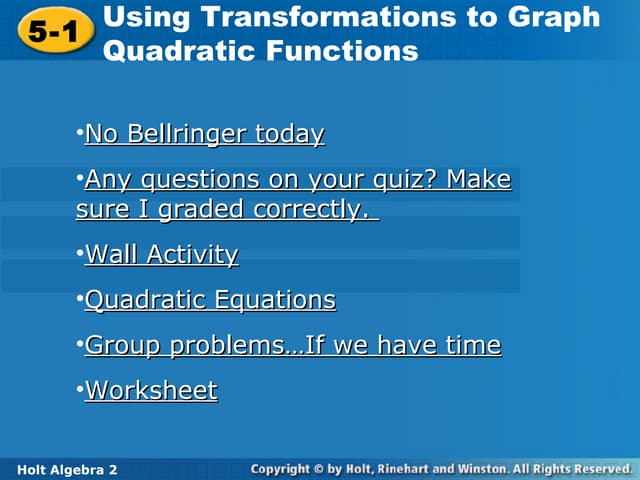 5-1 Using Transformations to Graph Quadratic Functions

•No Bellringer today

•Any questions on your quiz? Make sure I graded correctly.

•Wall Activity

•Quadratic Equations

•Group problems…If we have time

•Worksheet

Holt Algebra 2

Copyright © by Holt, Rinehart and Winston. All Rights Reserved.